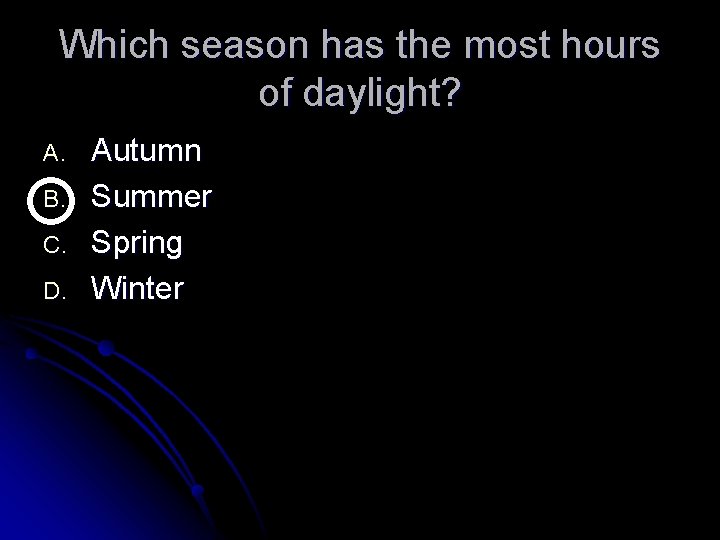 Which season has the most hours of daylight?

A. Autumn
B. Summer
C. Spring
D. Winter